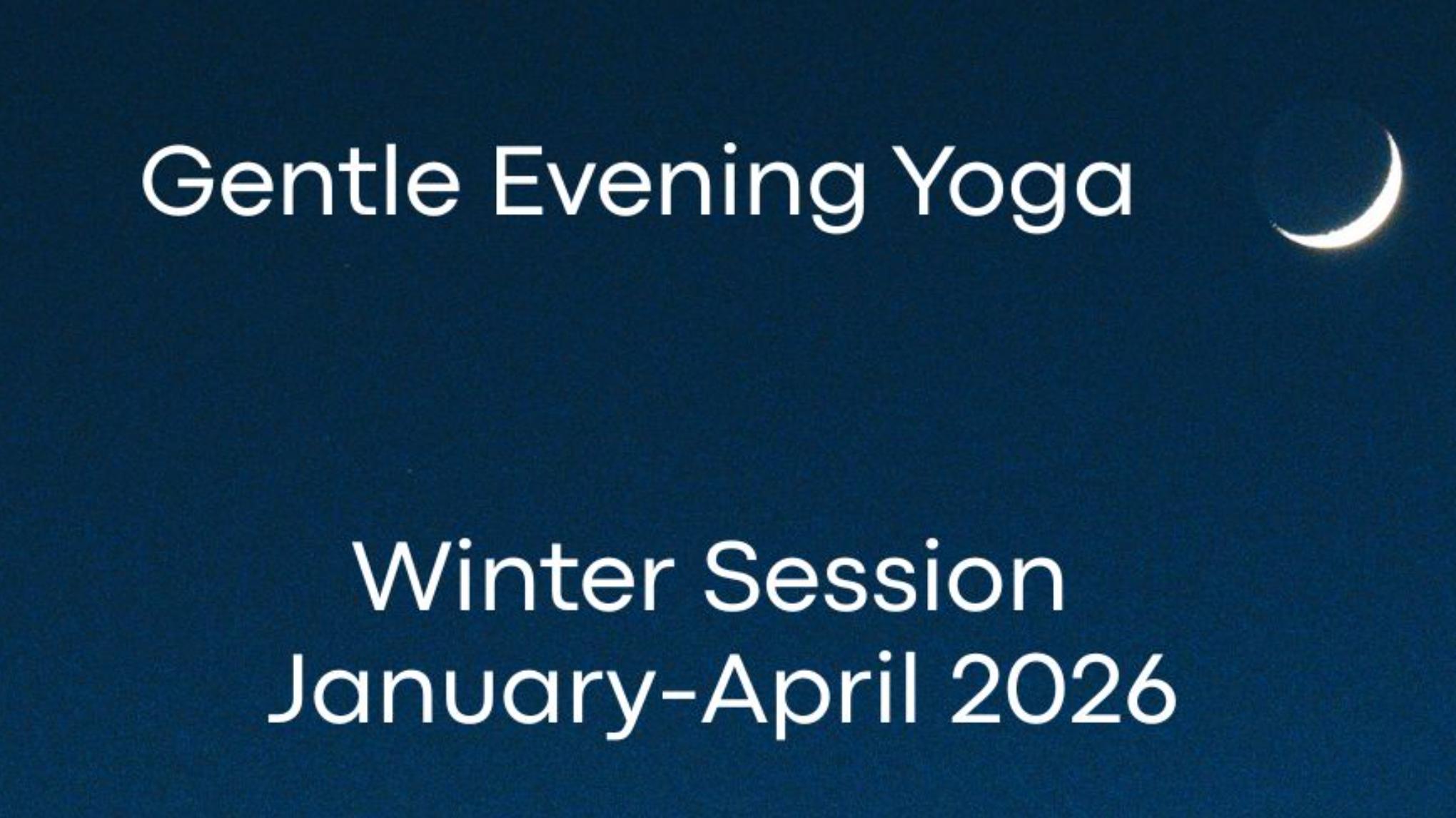 Gentle Evening Yoga

Winter Session
January-April 2026